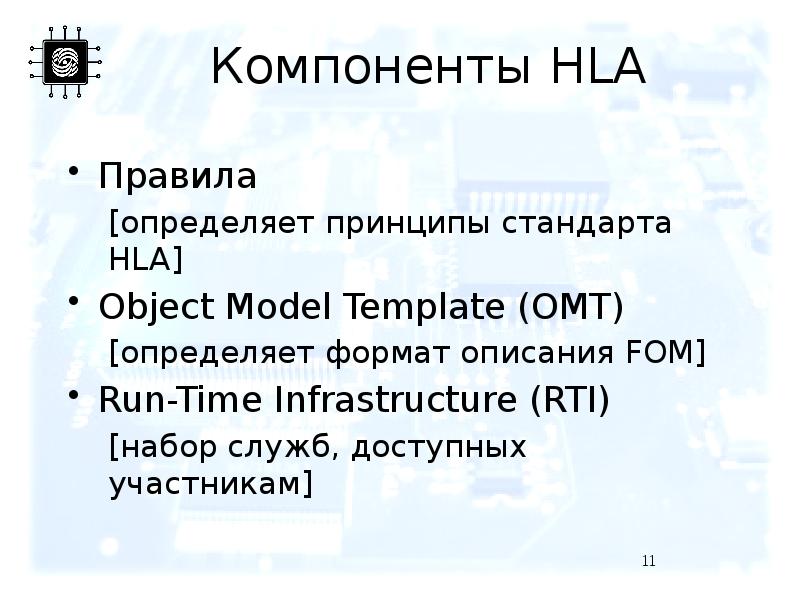 Компоненты HLA

• Правила
[определяет принципы стандарта HLA]
• Object Model Template (OMT)
[определяет формат описания FOM]
• Run-Time Infrastructure (RTI)
[набор служб, доступных участникам]

11